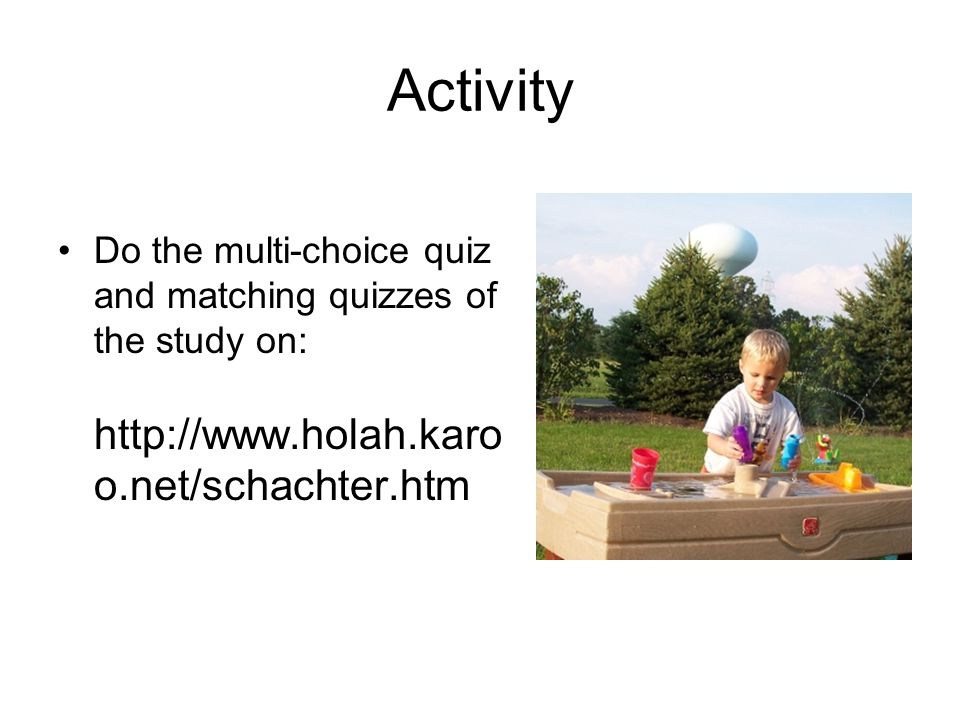 Activity

• Do the multi-choice quiz and matching quizzes of the study on:

http://www.holah.karoo.net/schachter.htm